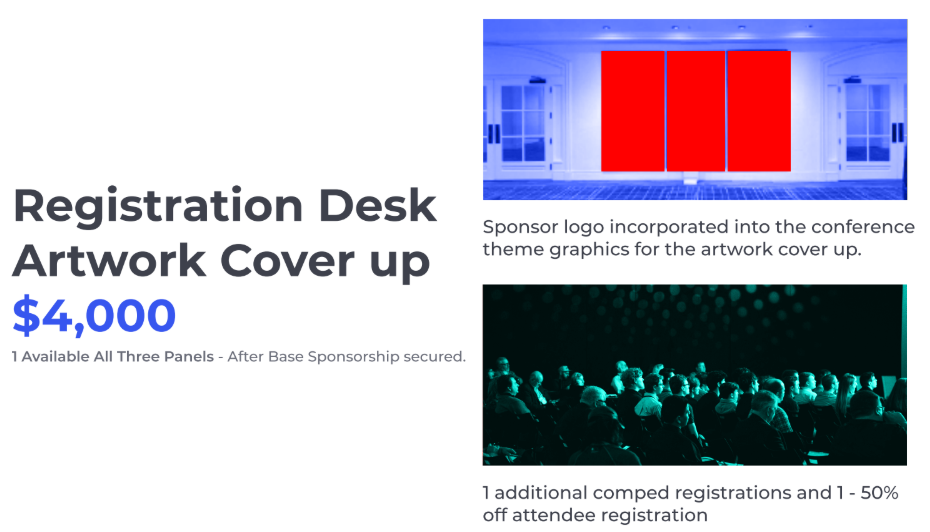 Registration Desk Artwork Cover up

$4,000

1 Available All Three Panels - After Base Sponsorship secured.

Sponsor logo incorporated into the conference theme graphics for the artwork cover up.

1 additional comped registrations and 1 - 50% off attendee registration